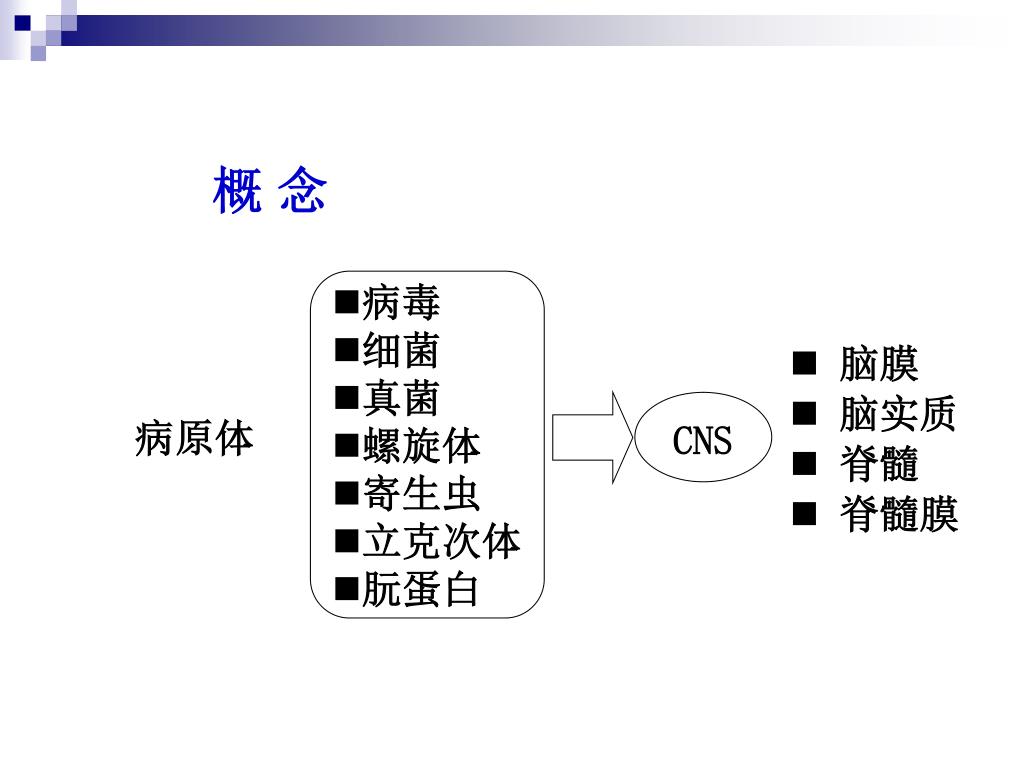 概 念

病原体

■病毒
■细菌
■真菌
■螺旋体
■寄生虫
■立克次体
■朊蛋白

CNS

■ 脑膜
■ 脑实质
■ 脊髓
■ 脊髓膜